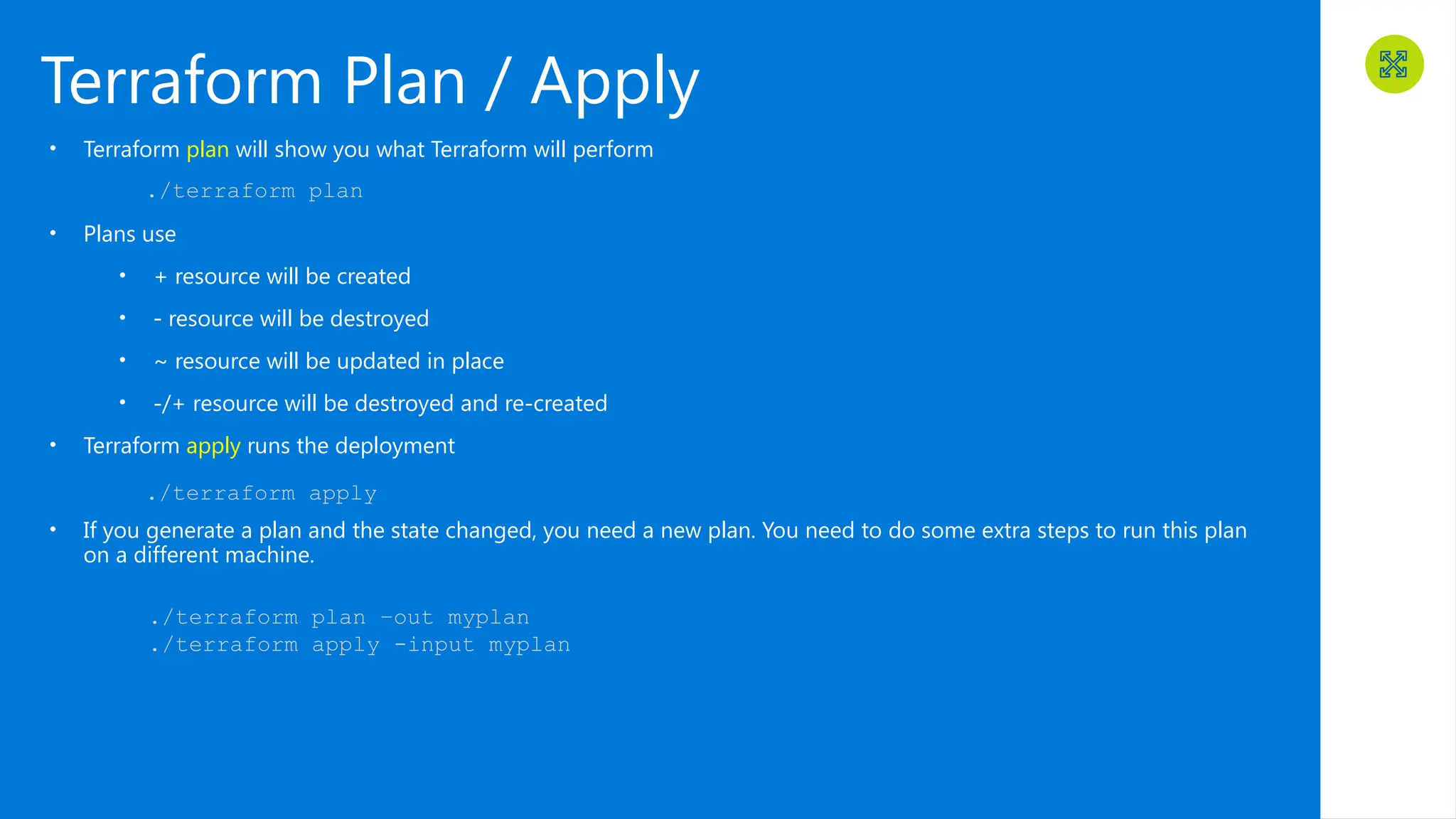 Terraform Plan / Apply

• Terraform plan will show you what Terraform will perform

./terraform plan

• Plans use

• + resource will be created

• - resource will be destroyed

• ~ resource will be updated in place

• -/+ resource will be destroyed and re-created

• Terraform apply runs the deployment

./terraform apply

• If you generate a plan and the state changed, you need a new plan. You need to do some extra steps to run this plan on a different machine.

./terraform plan –out myplan
./terraform apply -input myplan